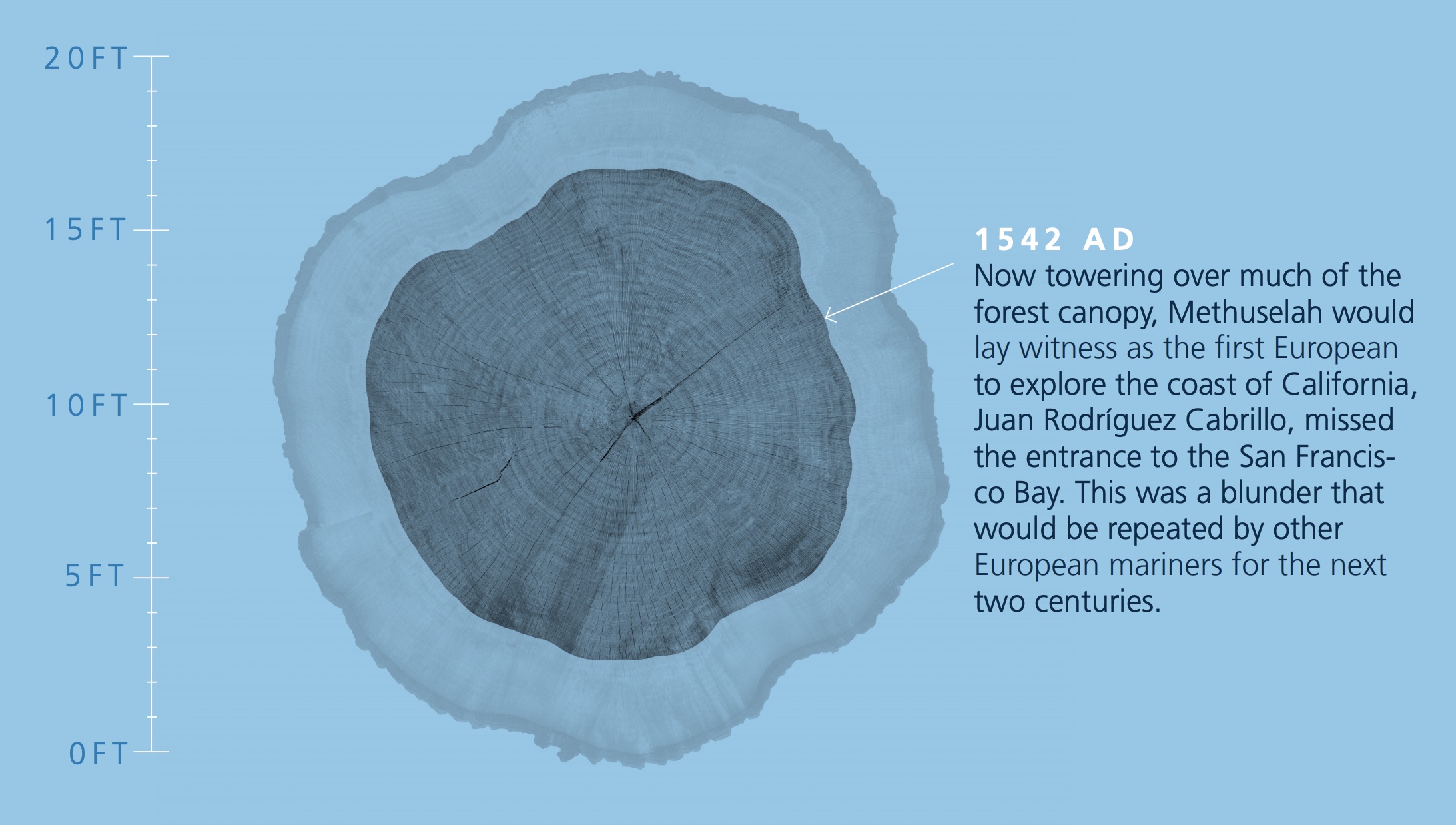 20FT

15FT

10FT

5FT

0FT

1542 AD

Now towering over much of the forest canopy, Methuselah would lay witness as the first European to explore the coast of California, Juan Rodríguez Cabrillo, missed the entrance to the San Francisco Bay. This was a blunder that would be repeated by other European mariners for the next two centuries.